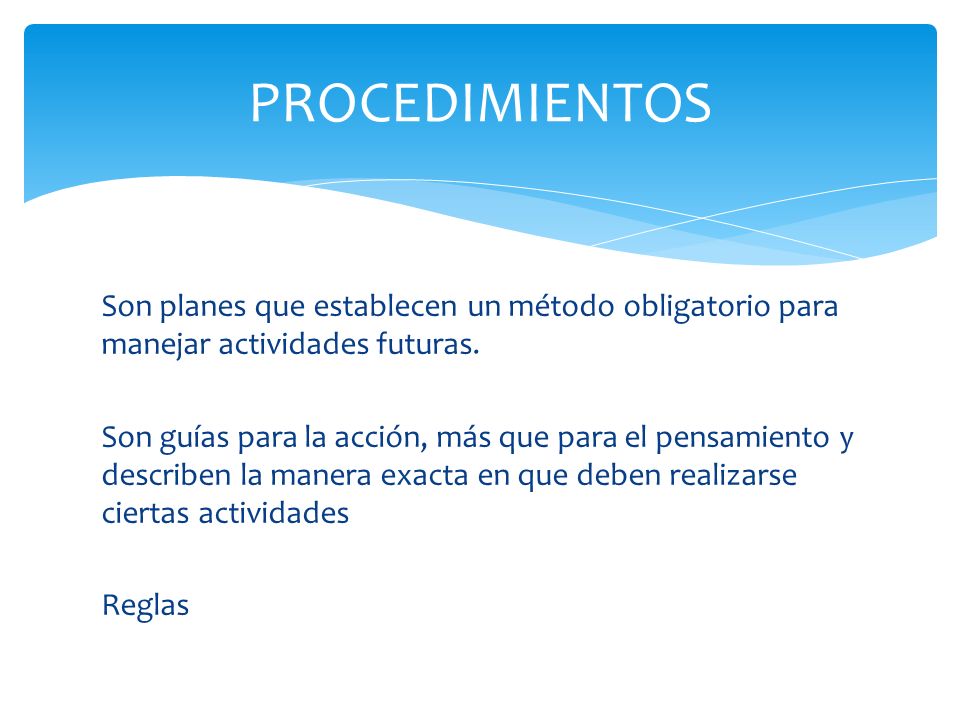 PROCEDIMIENTOS

Son planes que establecen un método obligatorio para manejar actividades futuras.

Son guías para la acción, más que para el pensamiento y describen la manera exacta en que deben realizarse ciertas actividades

Reglas